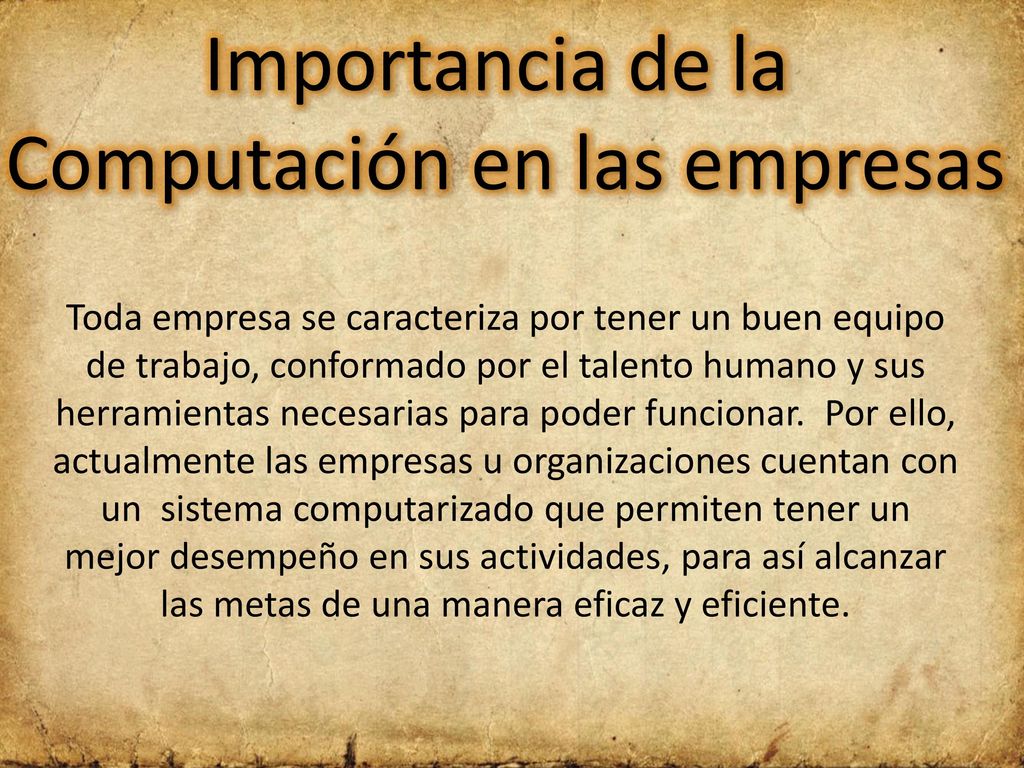 Importancia de la Computación en las empresas

Toda empresa se caracteriza por tener un buen equipo de trabajo, conformado por el talento humano y sus herramientas necesarias para poder funcionar. Por ello, actualmente las empresas u organizaciones cuentan con un sistema computarizado que permiten tener un mejor desempeño en sus actividades, para así alcanzar las metas de una manera eficaz y eficiente.